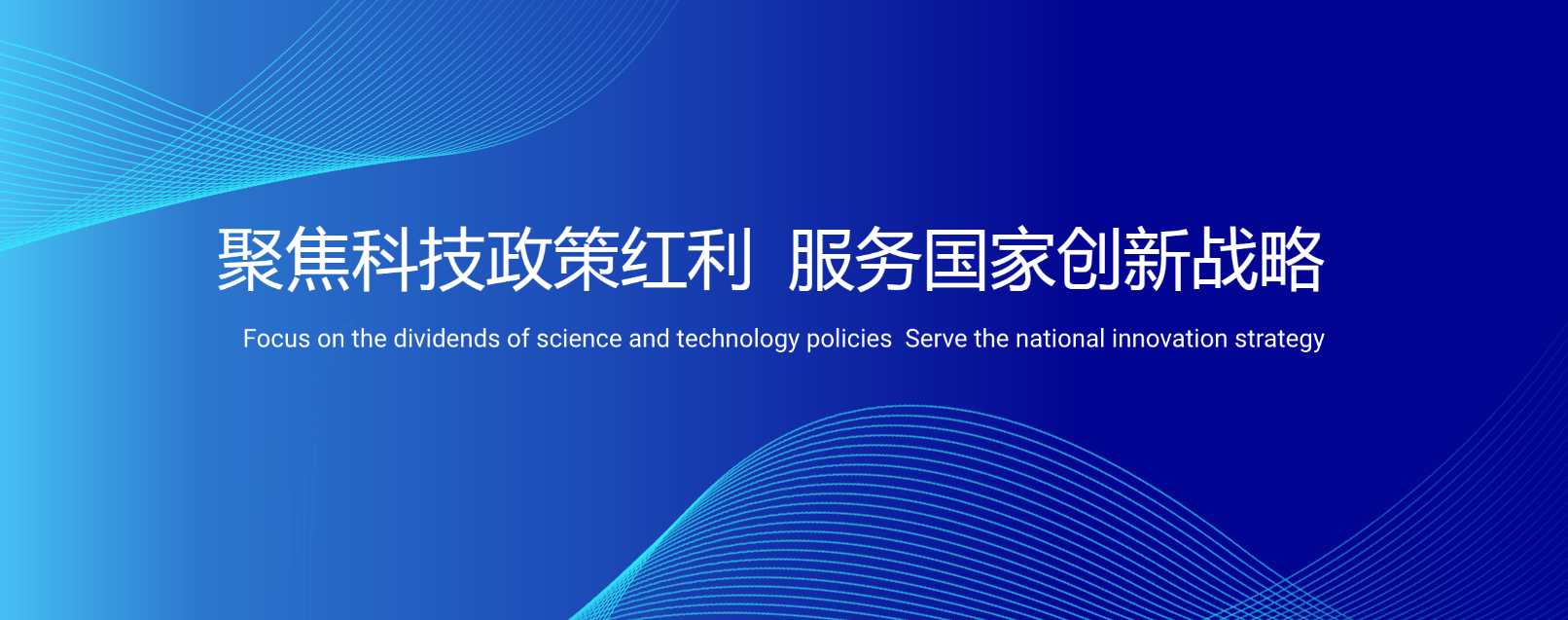 聚焦科技政策红利 服务国家创新战略

Focus on the dividends of science and technology policies Serve the national innovation strategy